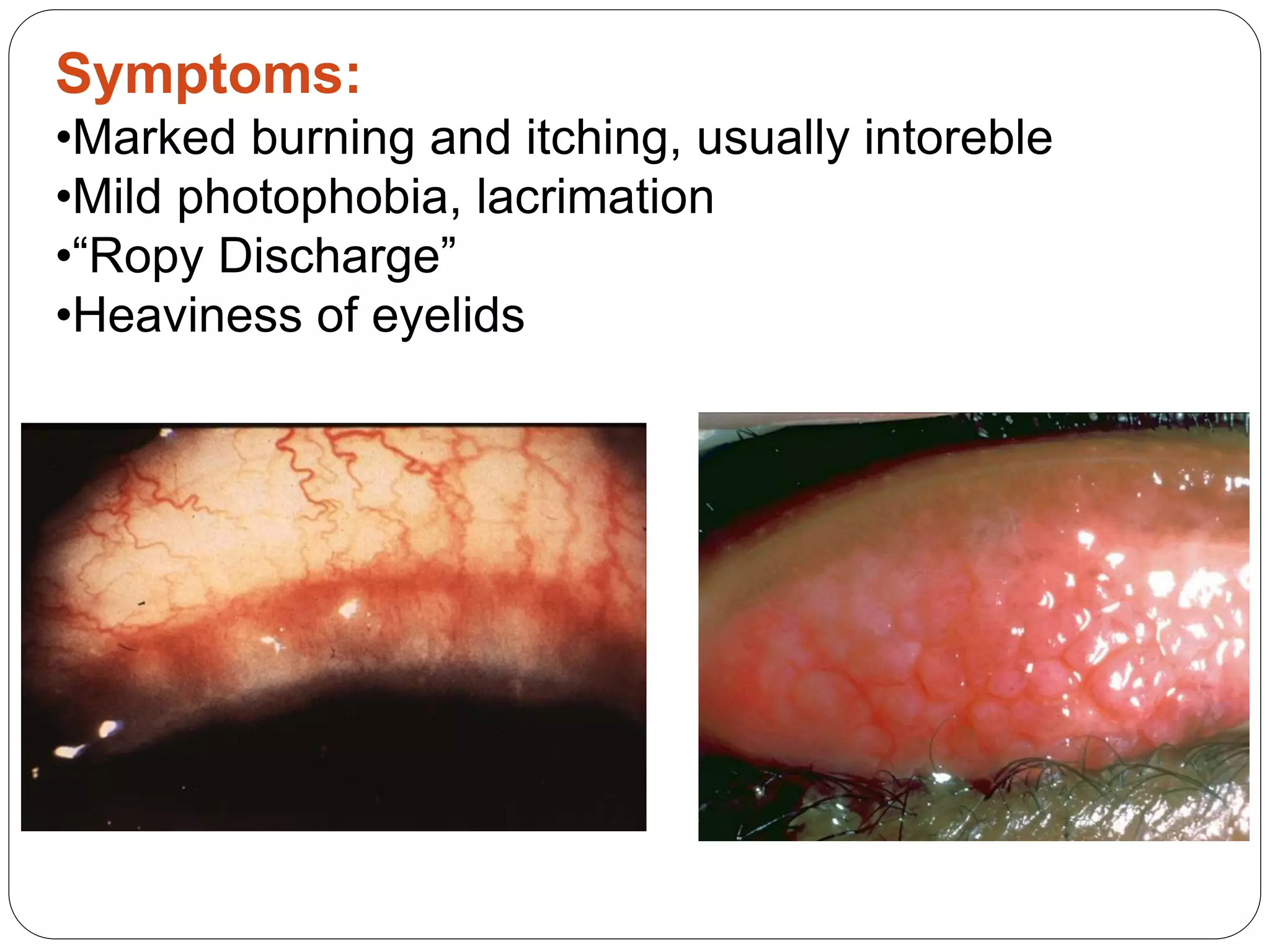 Symptoms:
•Marked burning and itching, usually intoreble
•Mild photophobia, lacrimation
•“Ropy Discharge”
•Heaviness of eyelids